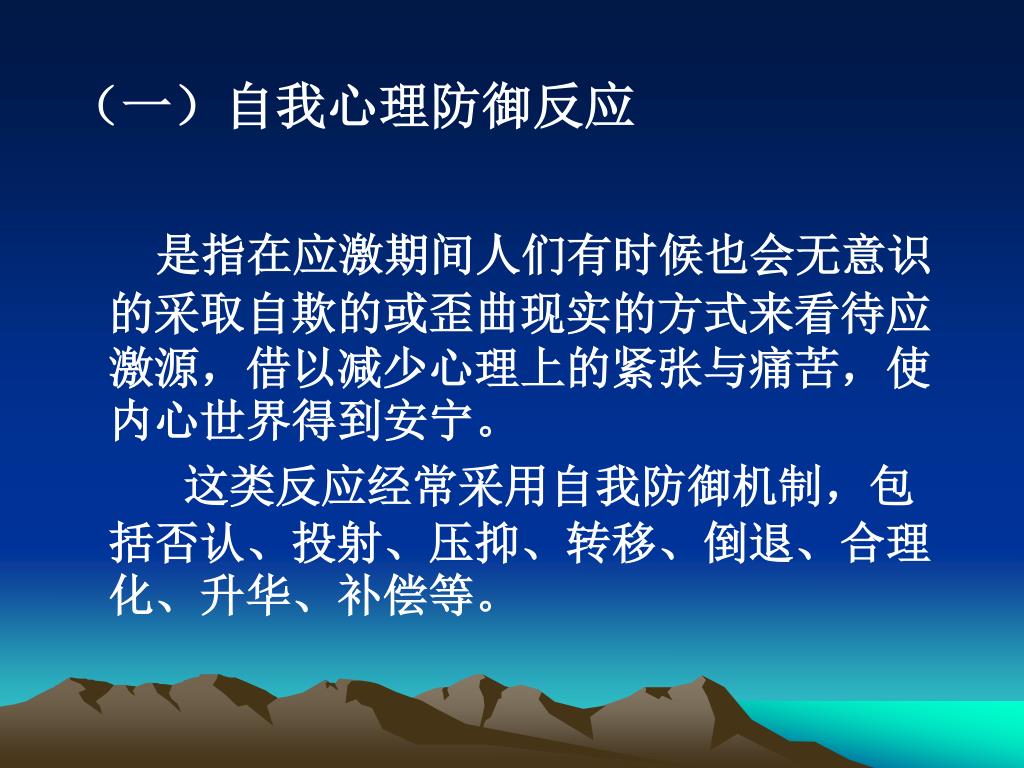 （一）自我心理防御反应

是指在应激期间人们有时候也会无意识的采取自欺的或歪曲现实的方式来看待应激源，借以减少心理上的紧张与痛苦，使内心世界得到安宁。

这类反应经常采用自我防御机制，包括否认、投射、压抑、转移、倒退、合理化、升华、补偿等。